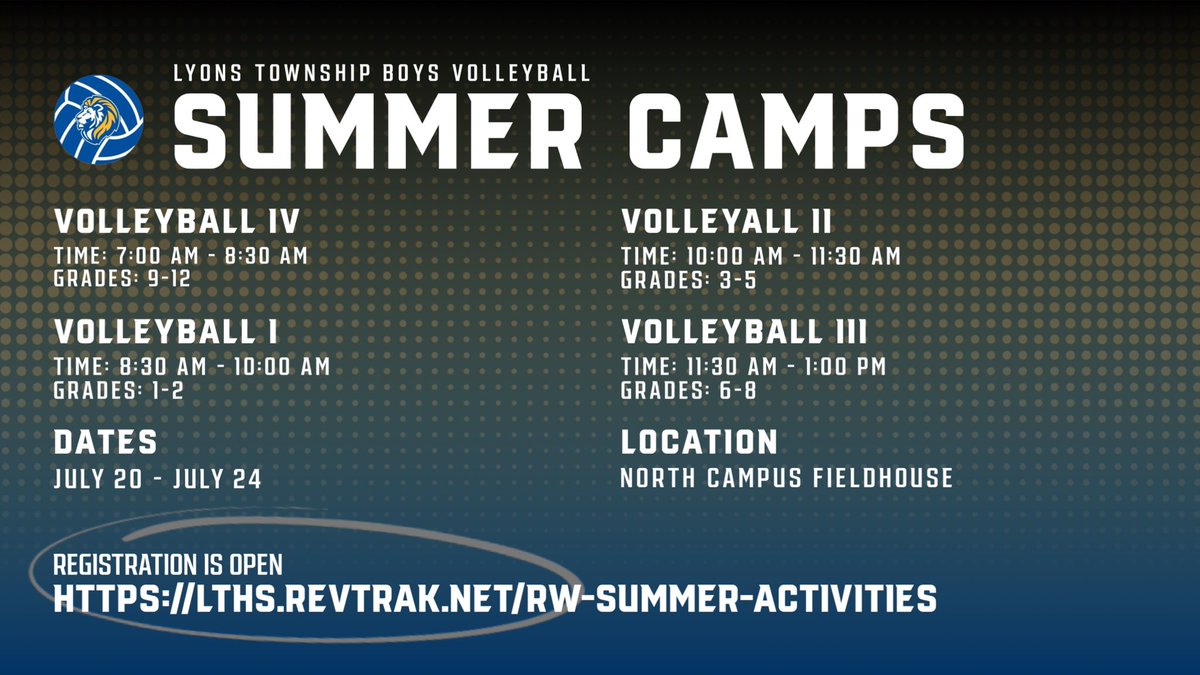 LYONS TOWNSHIP BOYS VOLLEYBALL
SUMMER CAMPS

VOLLEYBALL IV
TIME: 7:00 AM - 8:30 AM
GRADES: 9-12

VOLLEYBALL I
TIME: 8:30 AM - 10:00 AM
GRADES: 1-2

DATES
JULY 20 - JULY 24

VOLLEYALL II
TIME: 10:00 AM - 11:30 AM
GRADES: 3-5

VOLLEYBALL III
TIME: 11:30 AM - 1:00 PM
GRADES: 6-8

LOCATION
NORTH CAMPUS FIELDHOUSE

REGISTRATION IS OPEN
HTTPS://LTHS.REVTRAK.NET/RW-SUMMER-ACTIVITIES